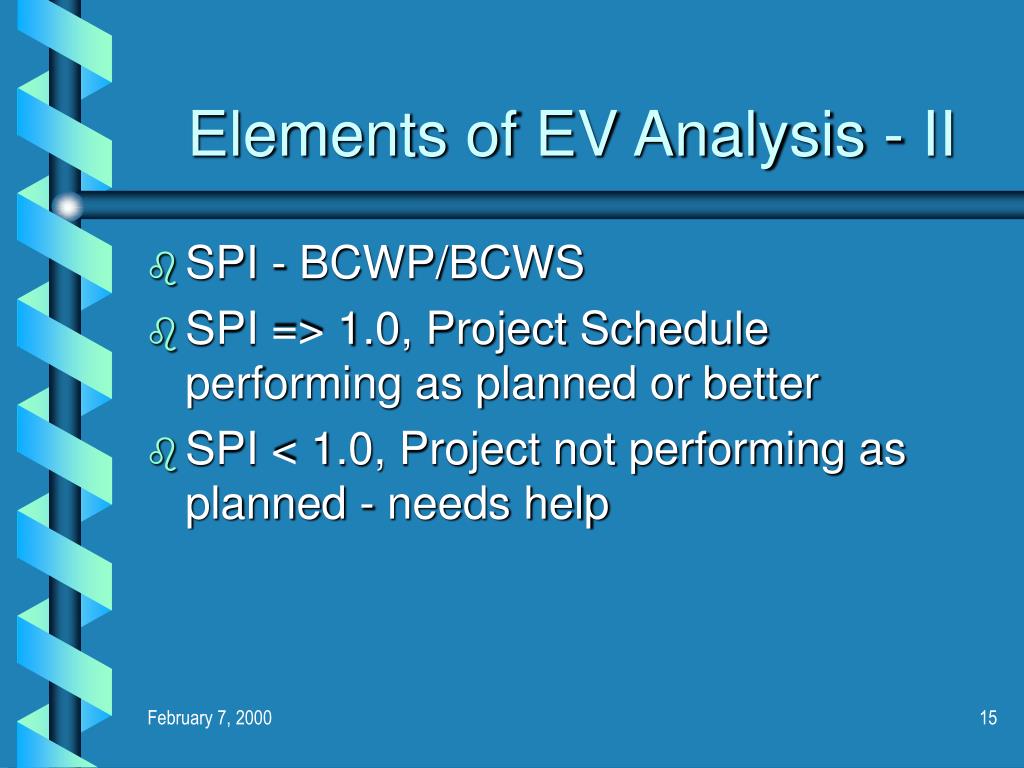 Elements of EV Analysis - II

SPI - BCWP/BCWS

SPI => 1.0, Project Schedule performing as planned or better

SPI < 1.0, Project not performing as planned - needs help

February 7, 2000

15